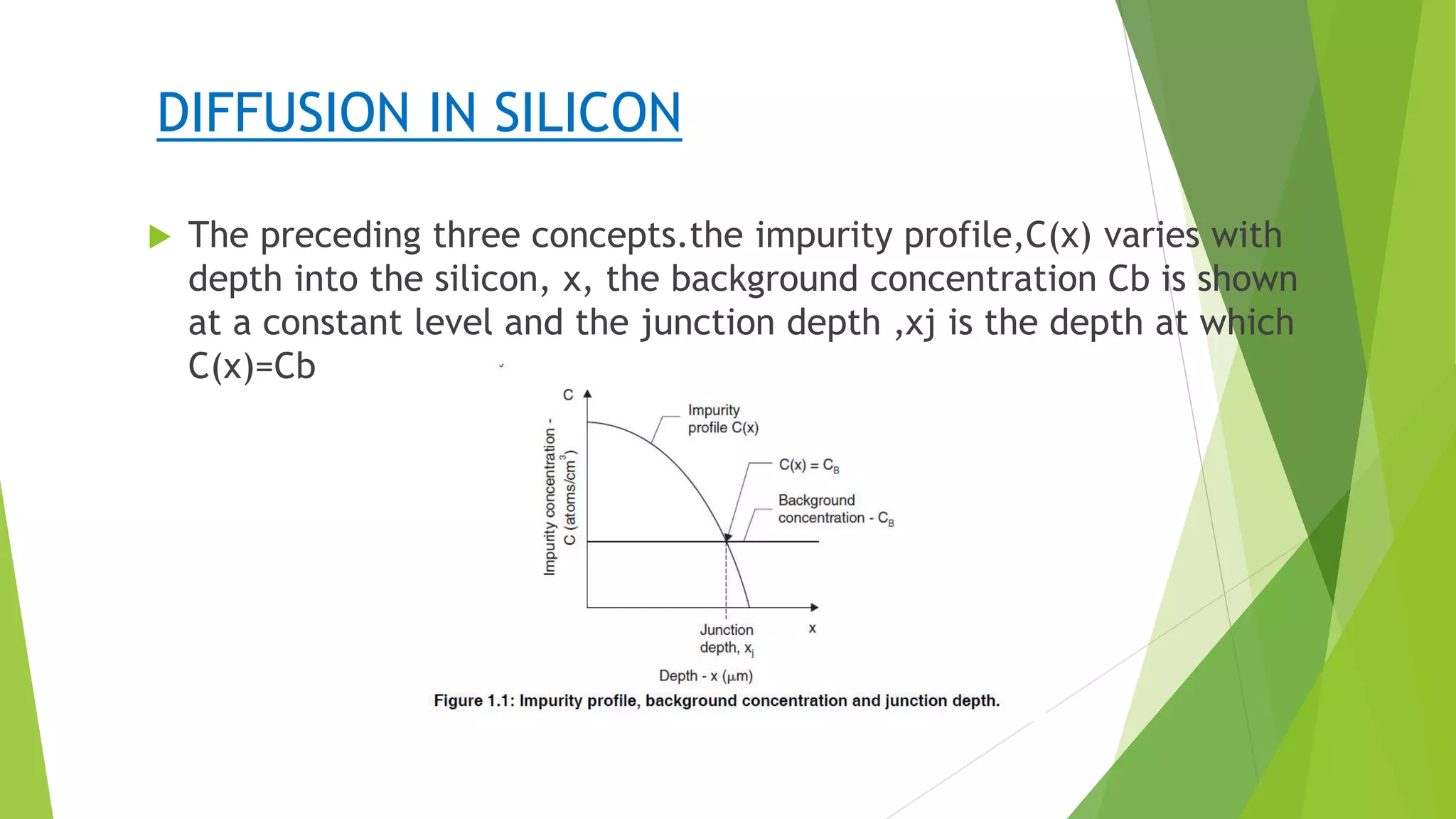 DIFFUSION IN SILICON

The preceding three concepts.the impurity profile,C(x) varies with depth into the silicon, x, the background concentration Cb is shown at a constant level and the junction depth ,xj is the depth at which C(x)=Cb

C

Impurity concentration - C (atoms/cm$^3$)

Impurity profile C(x)

C(x) = C$_B$

Background concentration - C$_B$

Junction depth, x$_j$

x

Depth - x (μm)

Figure 1.1: Impurity profile, background concentration and junction depth.